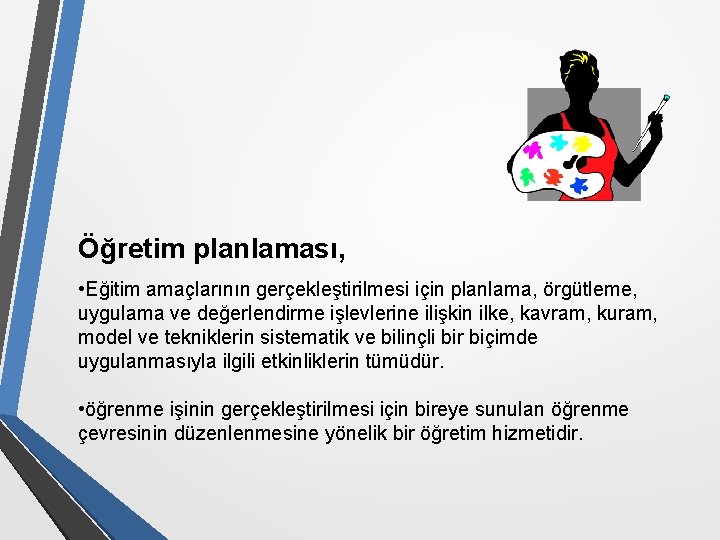 Öğretim planlaması,

•Eğitim amaçlarının gerçekleştirilmesi için planlama, örgütleme, uygulama ve değerlendirme işlevlerine ilişkin ilke, kavram, kuram, model ve tekniklerin sistematik ve bilinçli bir biçimde uygulanmasıyla ilgili etkinliklerin tümüdür.

•öğrenme işinin gerçekleştirilmesi için bireye sunulan öğrenme çevresinin düzenlenmesine yönelik bir öğretim hizmetidir.